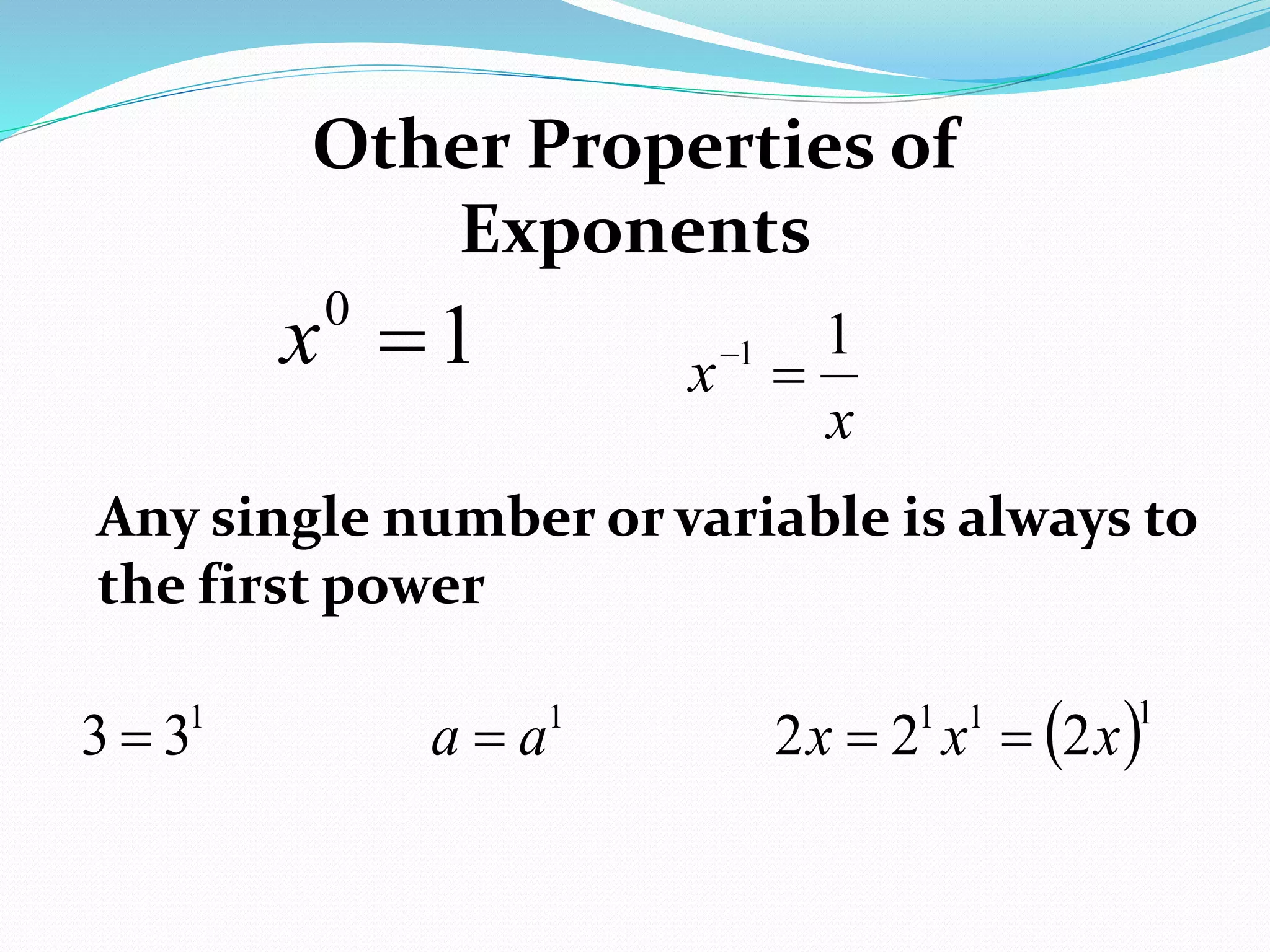 Other Properties of Exponents

$x^0 = 1$

$x^{-1} = \frac{1}{x}$

Any single number or variable is always to the first power

$3 = 3^1$

$a = a^1$

$2x = 2^1 x^1 = (2x)^1$